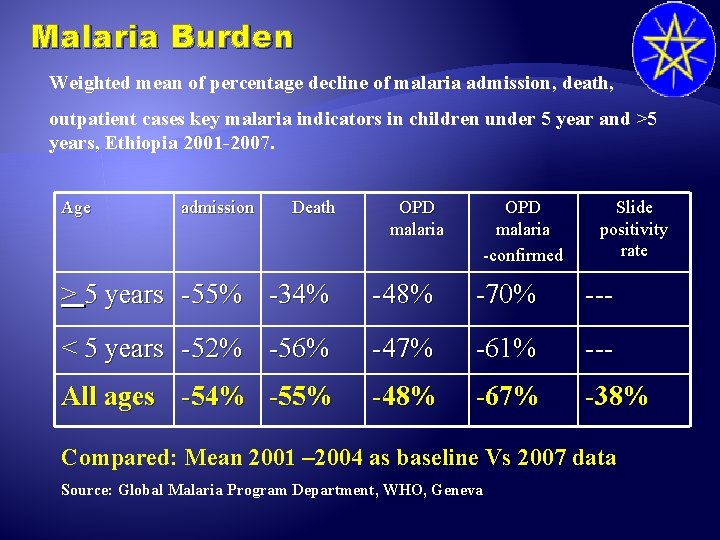 Malaria Burden

Weighted mean of percentage decline of malaria admission, death,

outpatient cases key malaria indicators in children under 5 year and >5 years, Ethiopia 2001-2007.

| Age | admission | Death | OPD malaria | OPD malaria -confirmed | Slide positivity rate |
|---|---|---|---|---|---|
| $\geq$ 5 years | -55% | -34% | -48% | -70% | --- |
| < 5 years | -52% | -56% | -47% | -61% | --- |
| All ages | -54% | -55% | -48% | -67% | -38% |

Compared: Mean 2001 –2004 as baseline Vs 2007 data

Source: Global Malaria Program Department, WHO, Geneva